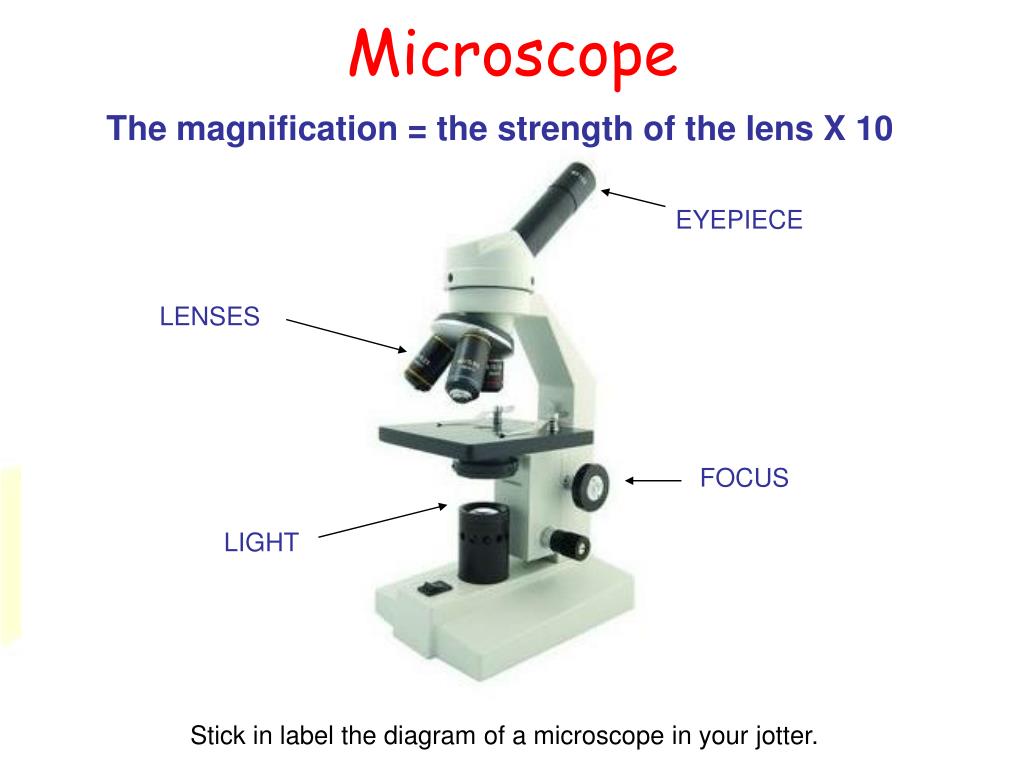 Microscope

The magnification = the strength of the lens X 10

EYEPIECE

LENSES

FOCUS

LIGHT

Stick in label the diagram of a microscope in your jotter.